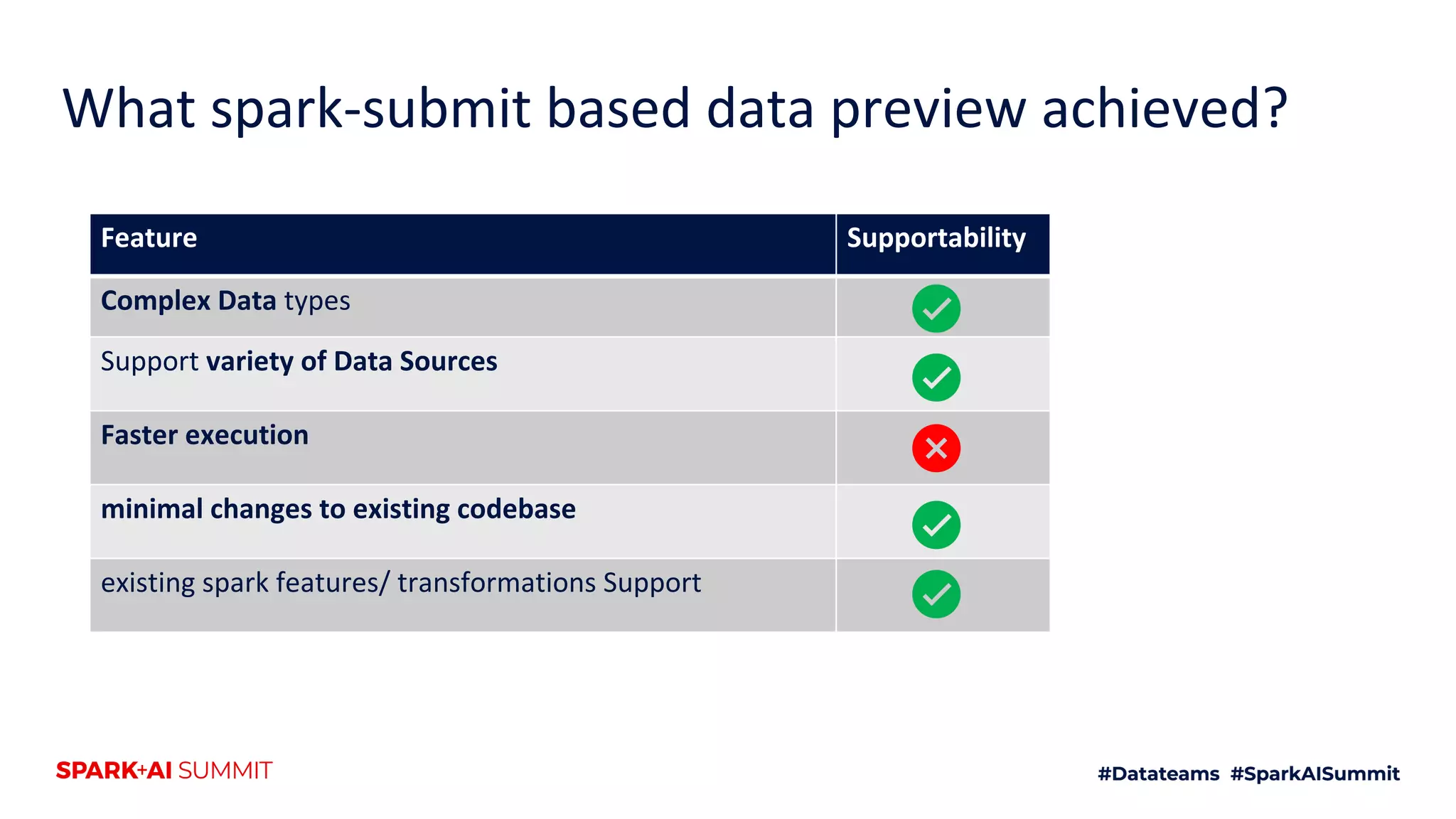 What spark-submit based data preview achieved?

| Feature | Supportability |
|---|---|
| Complex Data types | ✓ |
| Support variety of Data Sources | ✓ |
| Faster execution | ✗ |
| minimal changes to existing codebase | ✓ |
| existing spark features/ transformations Support | ✓ |

SPARK+AI SUMMIT

#Datateams #SparkAISummit